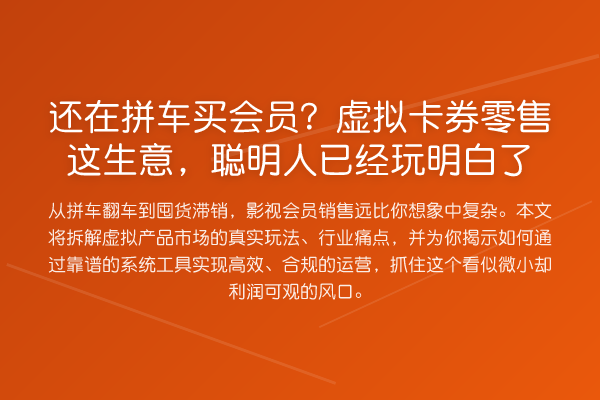 还在拼车买会员？虚拟卡券零售这生意，聪明人已经玩明白了

从拼车翻车到囤货滞销，影视会员销售远比你想象中复杂。本文将拆解虚拟产品市场的真实玩法、行业痛点，并为你揭示如何通过靠谱的系统工具实现高效、合规的运营，抓住这个看似微小却利润可观的风口。